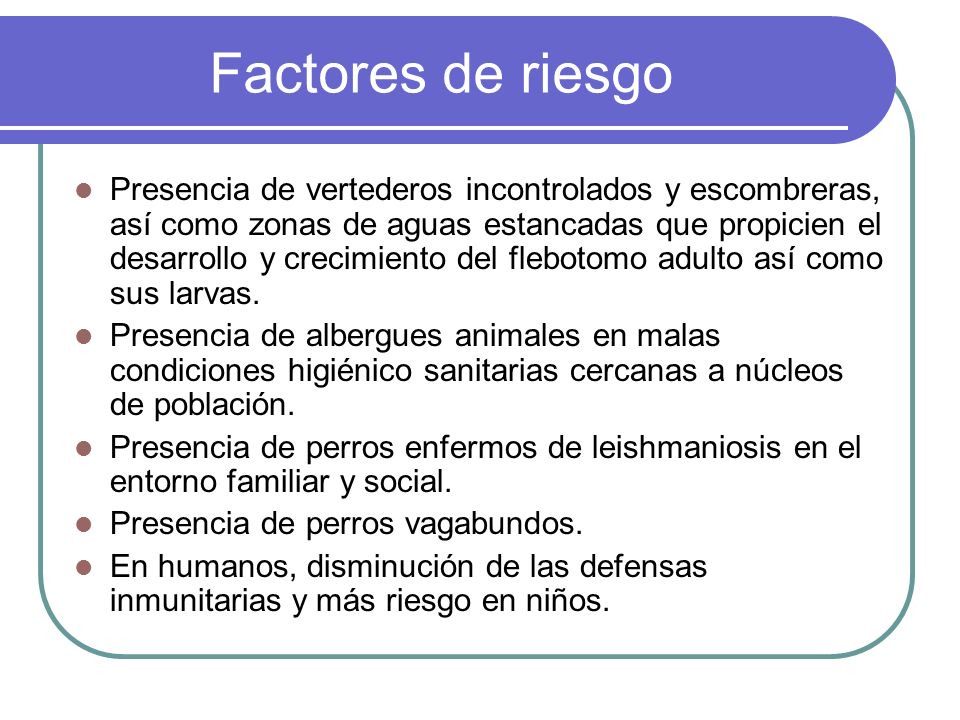 Factores de riesgo

- Presencia de vertederos incontrolados y escombreras, así como zonas de aguas estancadas que propicien el desarrollo y crecimiento del flebotomo adulto así como sus larvas.
- Presencia de albergues animales en malas condiciones higiénico sanitarias cercanas a núcleos de población.
- Presencia de perros enfermos de leishmaniosis en el entorno familiar y social.
- Presencia de perros vagabundos.
- En humanos, disminución de las defensas inmunitarias y más riesgo en niños.